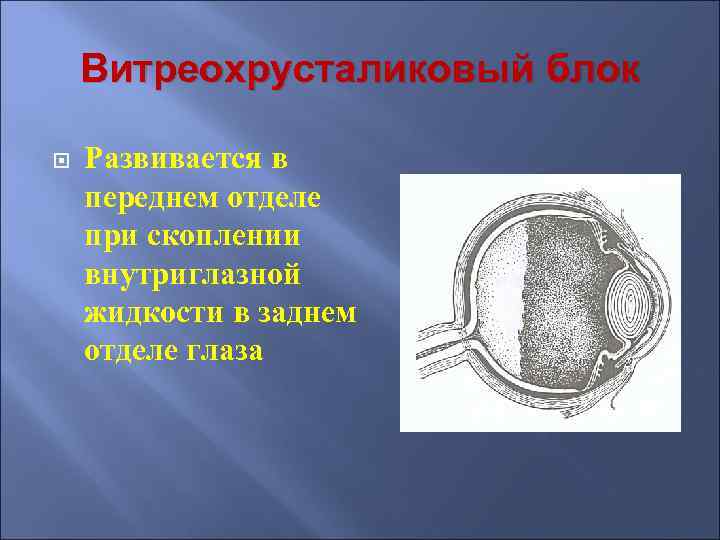 Витреохрусталиковый блок

Развивается в переднем отделе при скоплении внутриглазной жидкости в заднем отделе глаза